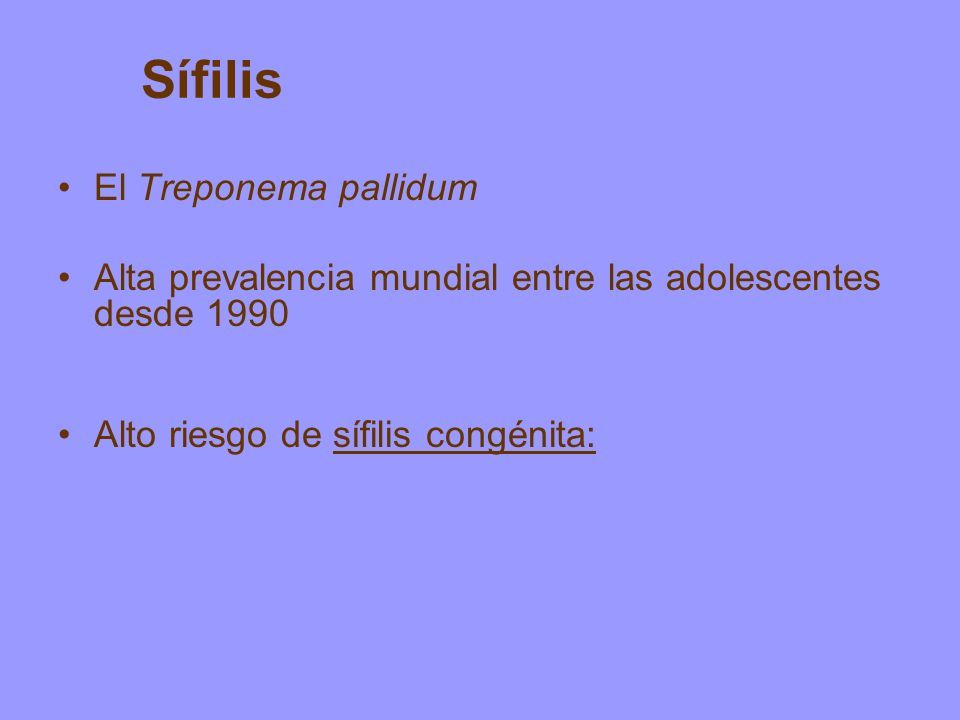 Sífilis

• El Treponema pallidum

• Alta prevalencia mundial entre las adolescentes desde 1990

• Alto riesgo de sífilis congénita: